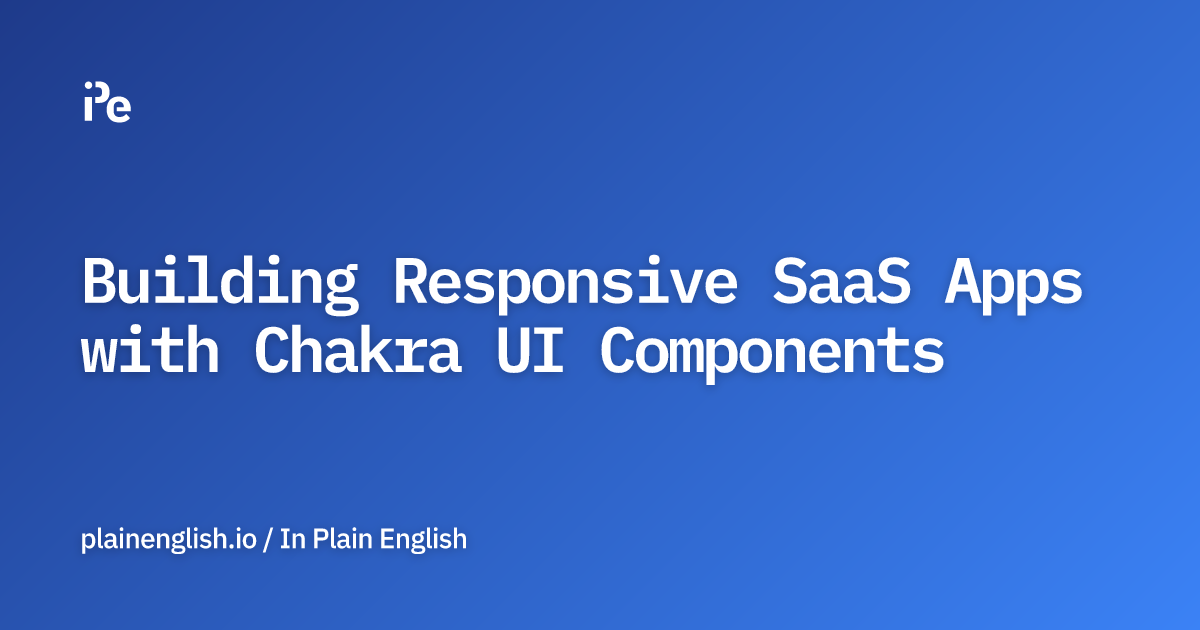 iPe

Building Responsive SaaS Apps with Chakra UI Components

plainenglish.io / In Plain English